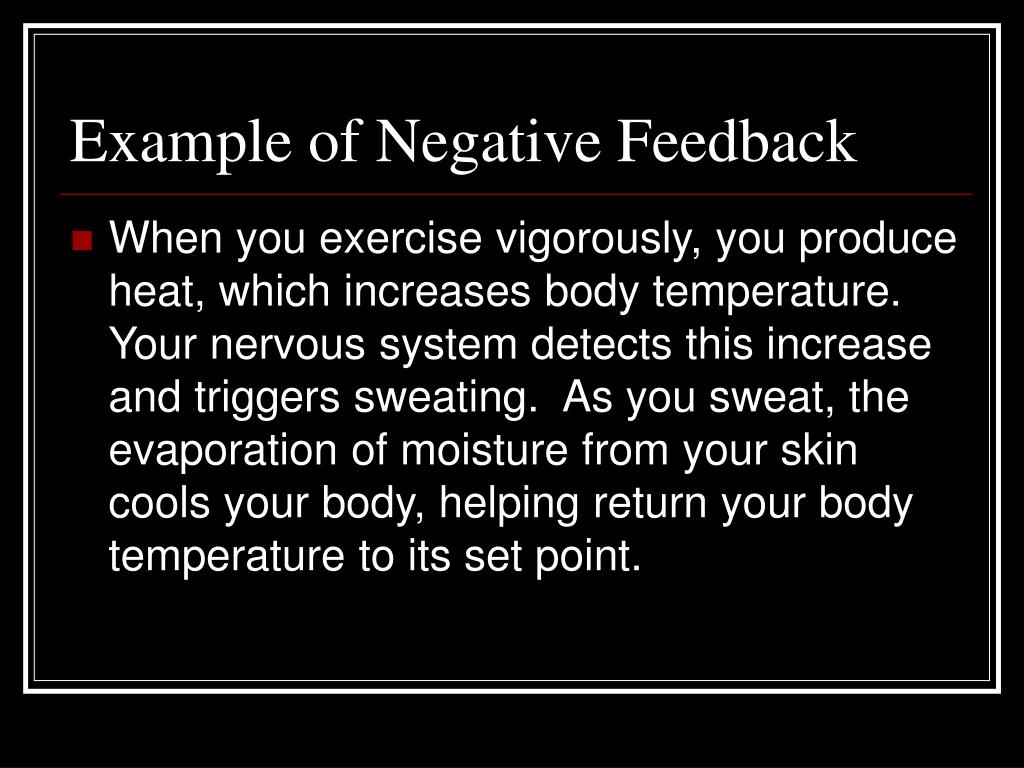 Example of Negative Feedback

When you exercise vigorously, you produce heat, which increases body temperature. Your nervous system detects this increase and triggers sweating. As you sweat, the evaporation of moisture from your skin cools your body, helping return your body temperature to its set point.